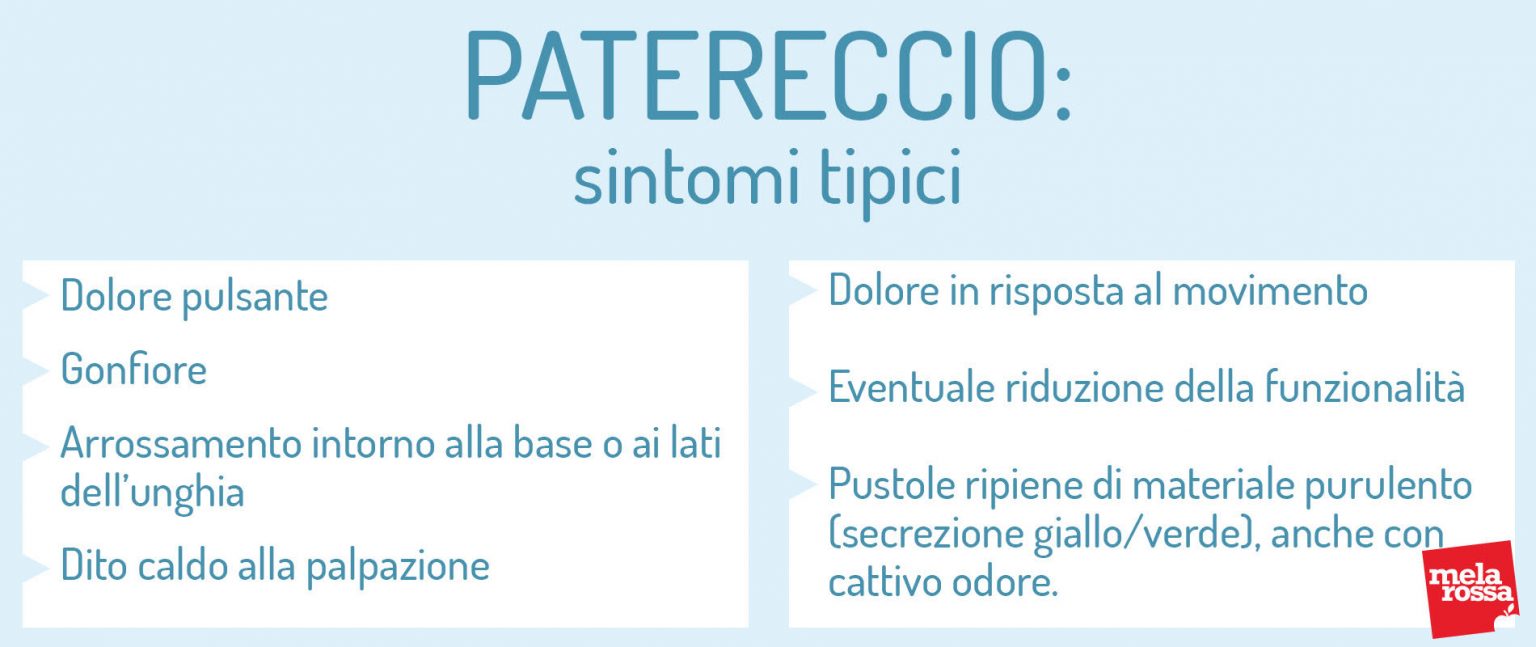 PATERECCIO:
sintomi tipici

Dolore pulsante

Gonfiore

Arrossamento intorno alla base o ai lati dell'unghia

Dito caldo alla palpazione

Dolore in risposta al movimento

Eventuale riduzione della funzionalità

Pustole ripiene di materiale purulento (secrezione giallo/verde), anche con cattivo odore.

mela rossa